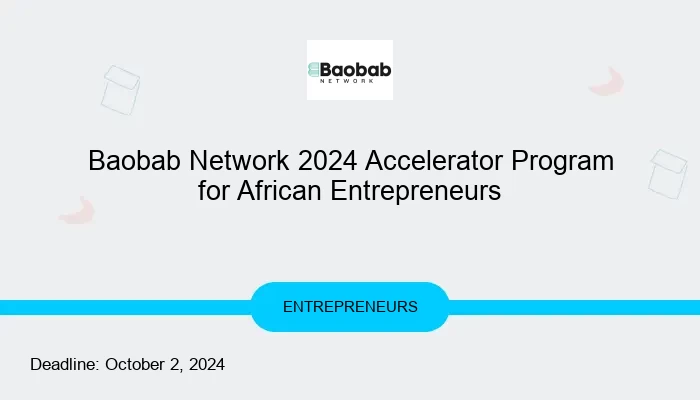 Baobab
NETWORK

Baobab Network 2024 Accelerator Program for African Entrepreneurs

ENTREPRENEURS

Deadline: October 2, 2024